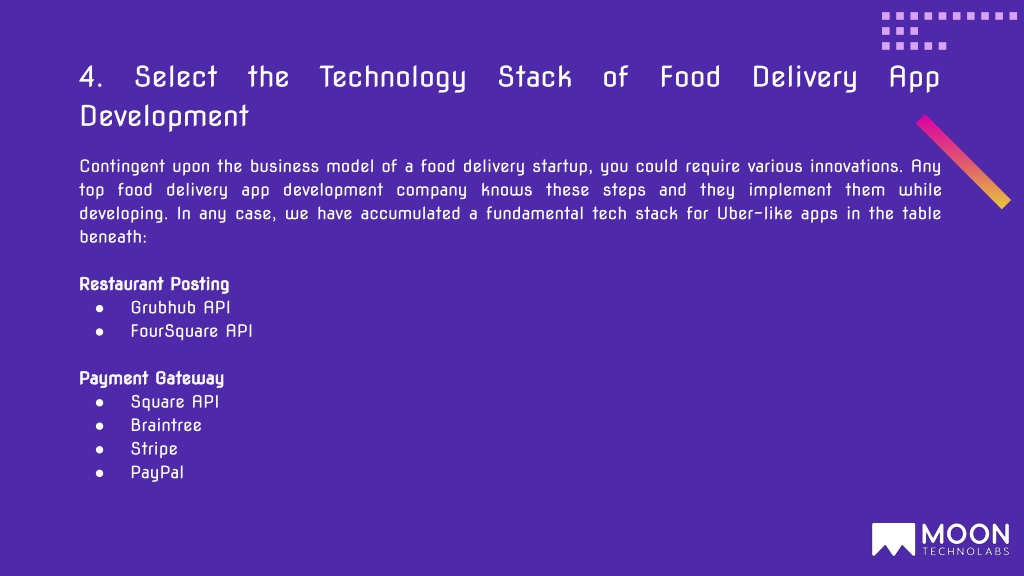 4. Select the Technology Stack of Food Delivery App Development

Contingent upon the business model of a food delivery startup, you could require various innovations. Any top food delivery app development company knows these steps and they implement them while developing. In any case, we have accumulated a fundamental tech stack for Uber-like apps in the table beneath:

Restaurant Posting
● Grubhub API
● FourSquare API

Payment Gateway
● Square API
● Braintree
● Stripe
● PayPal

MOON TECHNOLABS